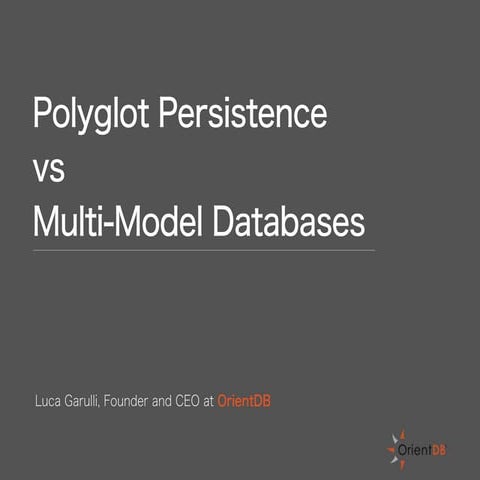 Polyglot Persistence
vs
Multi-Model Databases

Luca Garulli, Founder and CEO at OrientDB

OrientDB